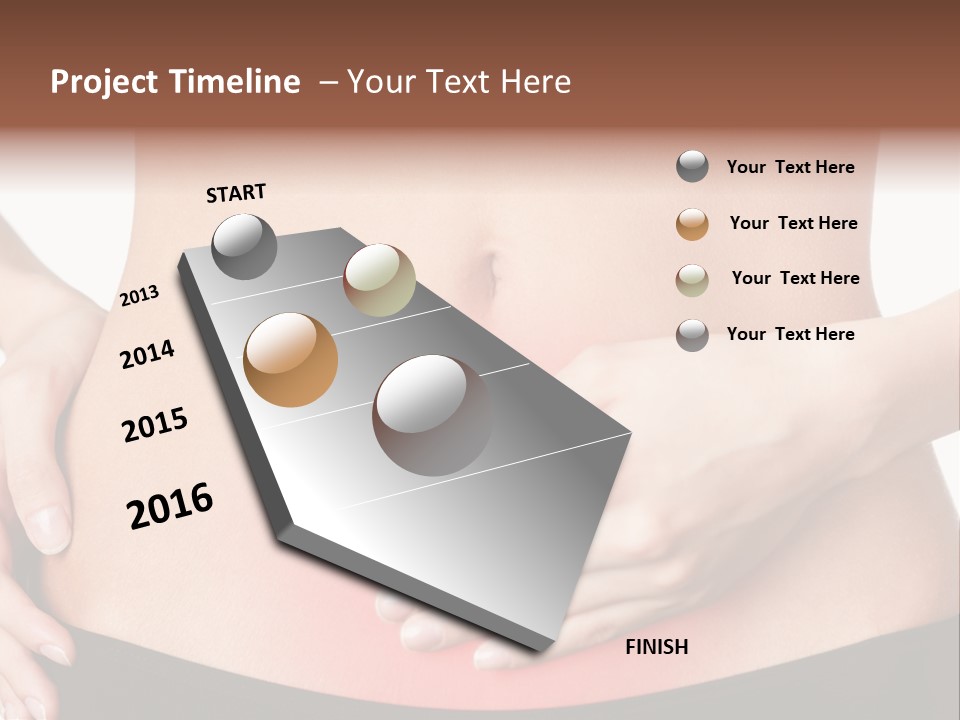 Project Timeline – Your Text Here

START

2013

2014

2015

2016

FINISH

Your Text Here

Your Text Here

Your Text Here

Your Text Here